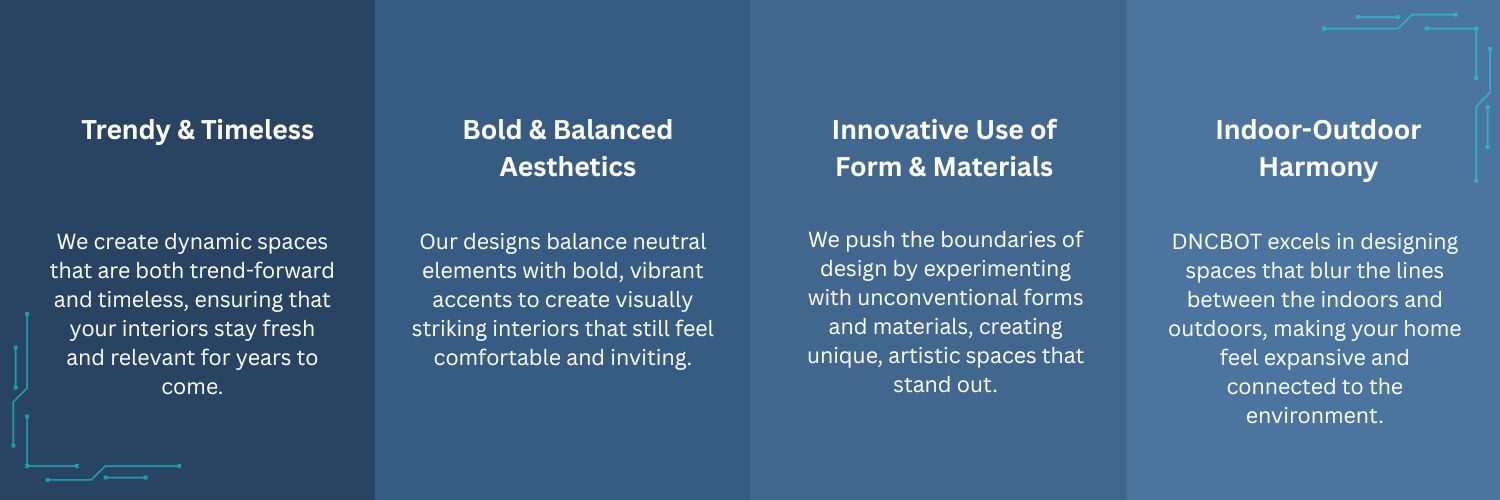 Trendy & Timeless

We create dynamic spaces that are both trend-forward and timeless, ensuring that your interiors stay fresh and relevant for years to come.

Bold & Balanced Aesthetics

Our designs balance neutral elements with bold, vibrant accents to create visually striking interiors that still feel comfortable and inviting.

Innovative Use of Form & Materials

We push the boundaries of design by experimenting with unconventional forms and materials, creating unique, artistic spaces that stand out.

Indoor-Outdoor Harmony

DNCBOT excels in designing spaces that blur the lines between the indoors and outdoors, making your home feel expansive and connected to the environment.